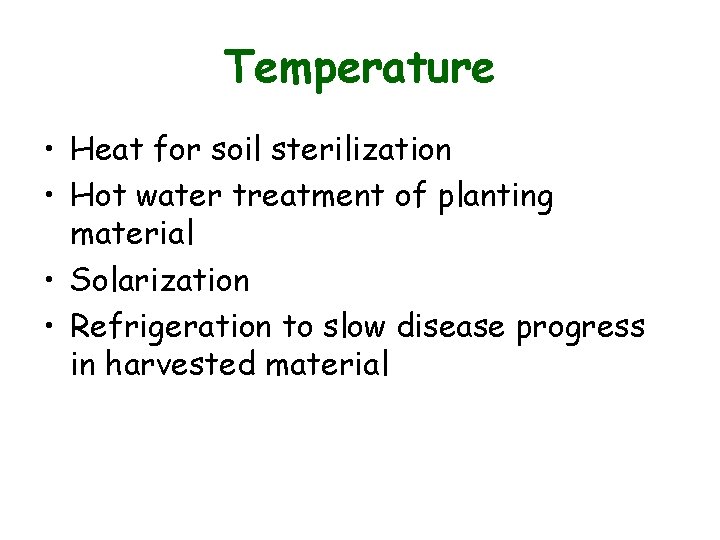 Temperature

• Heat for soil sterilization
• Hot water treatment of planting material
• Solarization
• Refrigeration to slow disease progress in harvested material